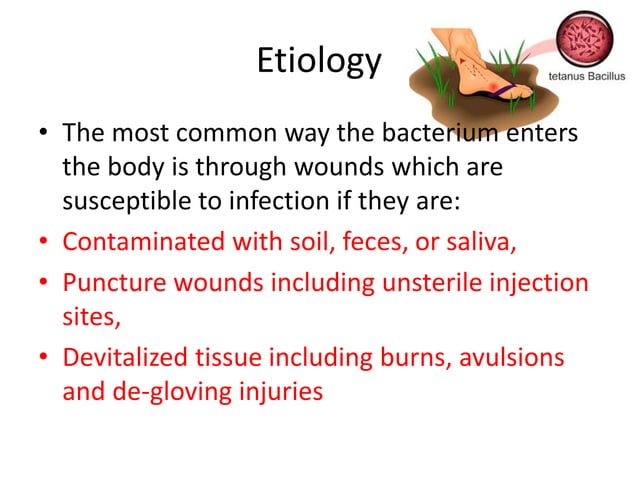 Etiology

tetanus Bacillus

• The most common way the bacterium enters the body is through wounds which are susceptible to infection if they are:
• Contaminated with soil, feces, or saliva,
• Puncture wounds including unsterile injection sites,
• Devitalized tissue including burns, avulsions and de-gloving injuries